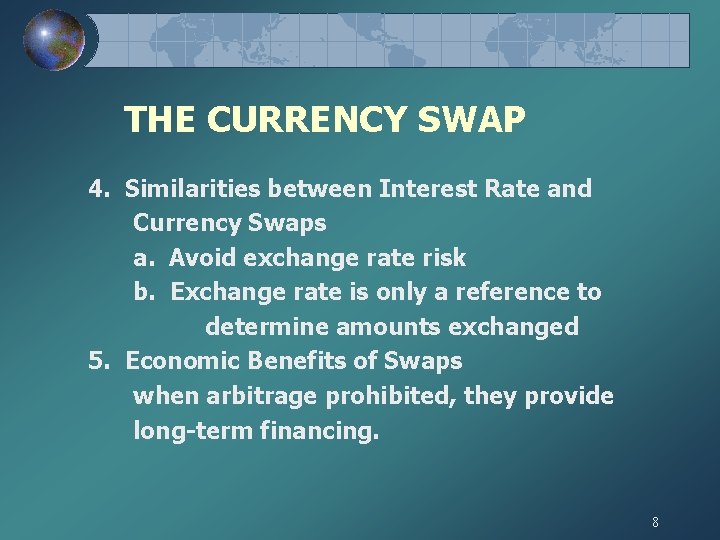 THE CURRENCY SWAP

4. Similarities between Interest Rate and Currency Swaps
a. Avoid exchange rate risk
b. Exchange rate is only a reference to determine amounts exchanged

5. Economic Benefits of Swaps
when arbitrage prohibited, they provide long-term financing.

8